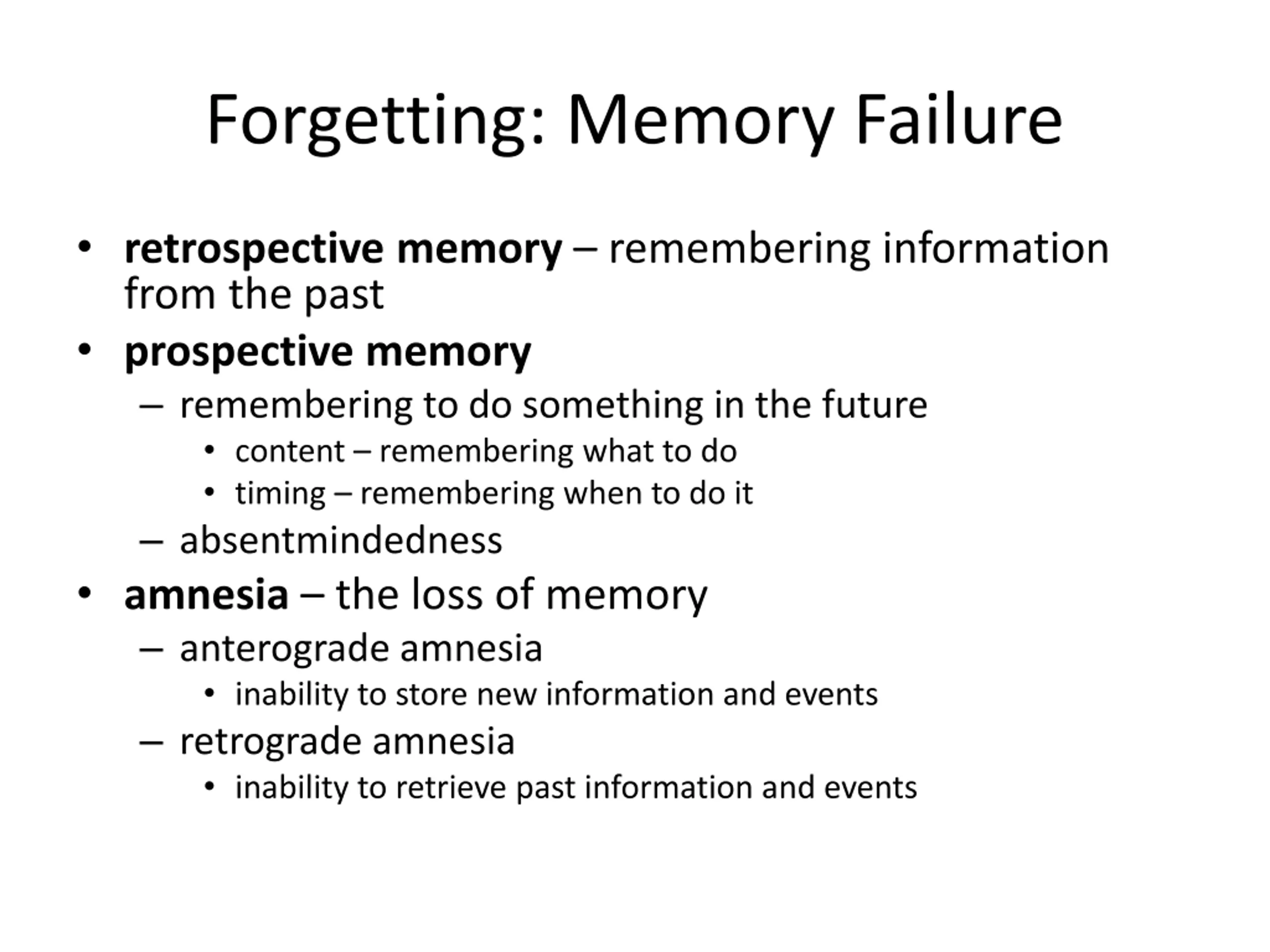 Forgetting: Memory Failure

• retrospective memory – remembering information from the past
• prospective memory
  – remembering to do something in the future
    • content – remembering what to do
    • timing – remembering when to do it
  – absentmindedness
• amnesia – the loss of memory
  – anterograde amnesia
    • inability to store new information and events
  – retrograde amnesia
    • inability to retrieve past information and events